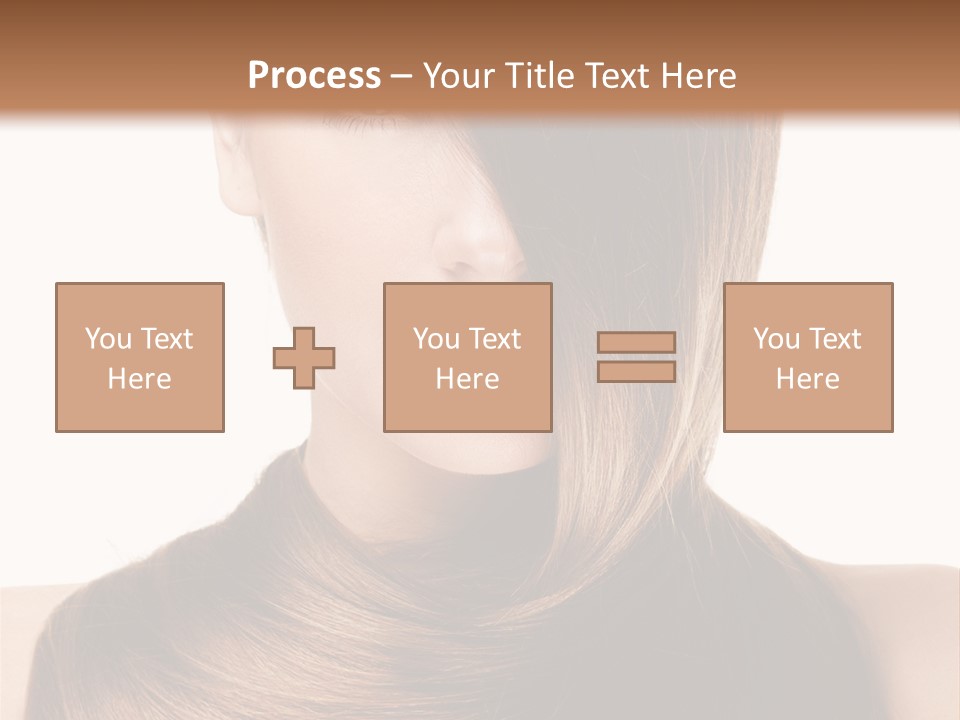 Process – Your Title Text Here

You Text Here

You Text Here

You Text Here